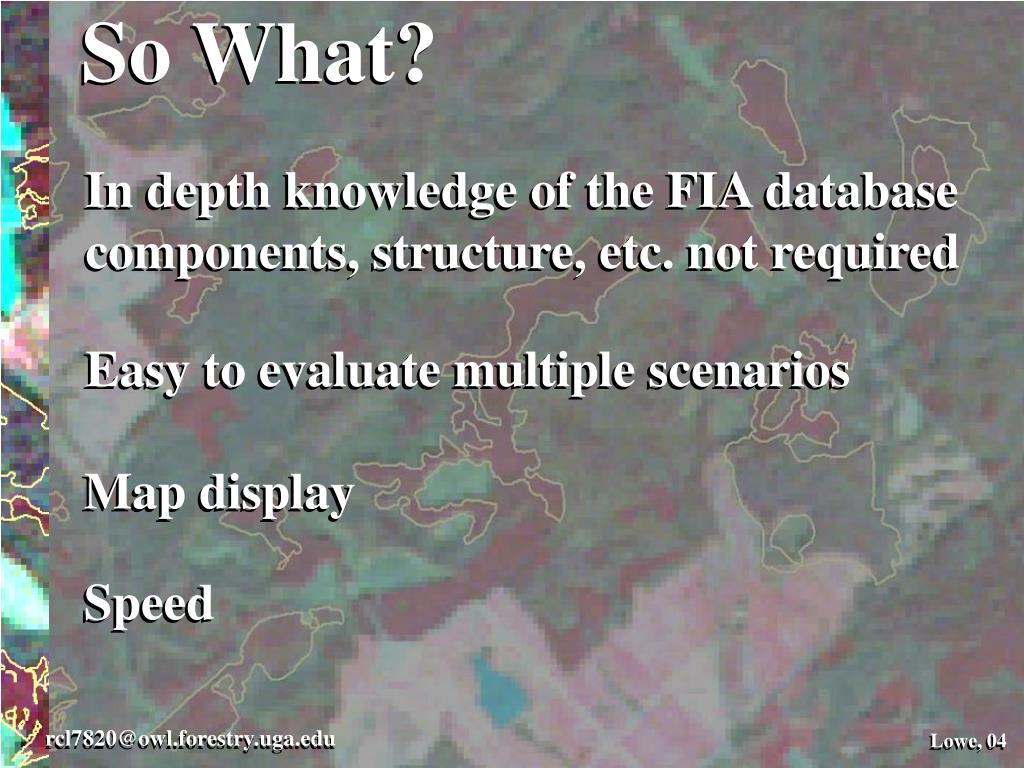 So What?

In depth knowledge of the FIA database components, structure, etc. not required

Easy to evaluate multiple scenarios

Map display

Speed

rcl7820@owl.forestry.uga.edu

Lowe, 04